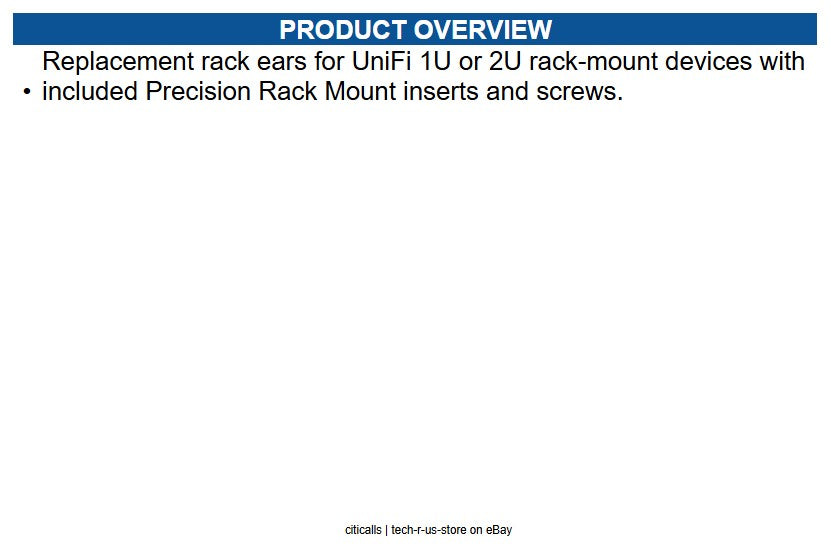 PRODUCT OVERVIEW

• Replacement rack ears for UniFi 1U or 2U rack-mount devices with included Precision Rack Mount inserts and screws.

citicalls | tech-r-us-store on eBay